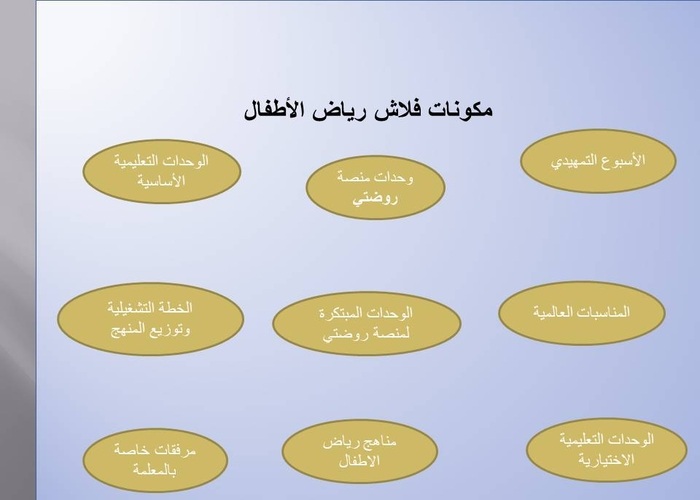 مكونات فلاش رياض الأطفال

الأسبوع التمهيدي

وحدات منصة روضتي

الوحدات التعليمية الأساسية

المناسبات العالمية

الوحدات المبتكرة لمنصة روضتي

الخطة التشغيلية وتوزيع المنهج

الوحدات التعليمية الاختيارية

مناهج رياض الاطفال

مرفقات خاصة بالمعلمة